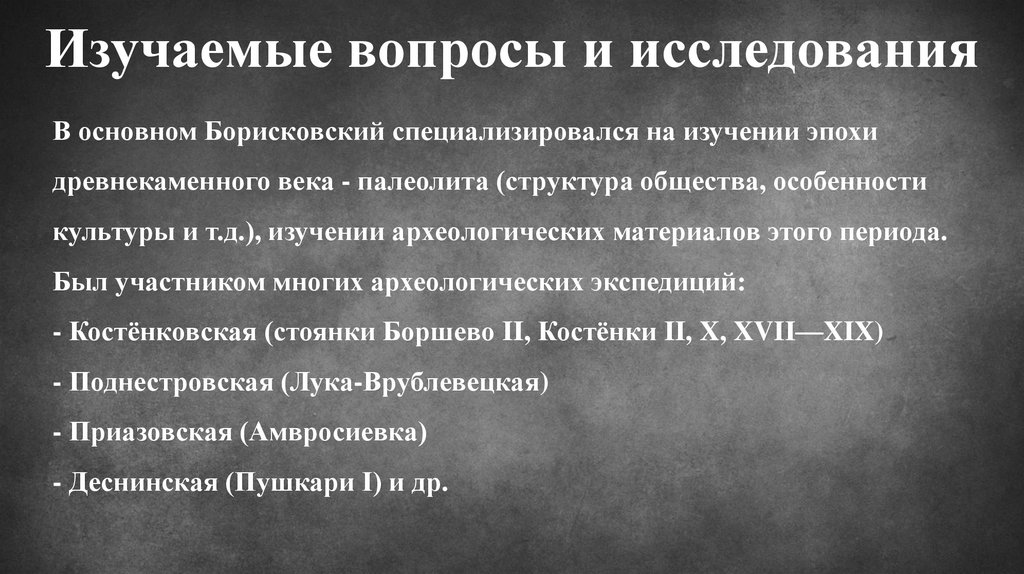 Изучаемые вопросы и исследования

В основном Борисковский специализировался на изучении эпохи древнекаменного века - палеолита (структура общества, особенности культуры и т.д.), изучении археологических материалов этого периода. Был участником многих археологических экспедиций:

- Костёнковская (стоянки Боршево II, Костёнки II, X, XVII—XIX)

- Поднестровская (Лука-Врублевецкая)

- Приазовская (Амвросиевка)

- Деснинская (Пушкари I) и др.